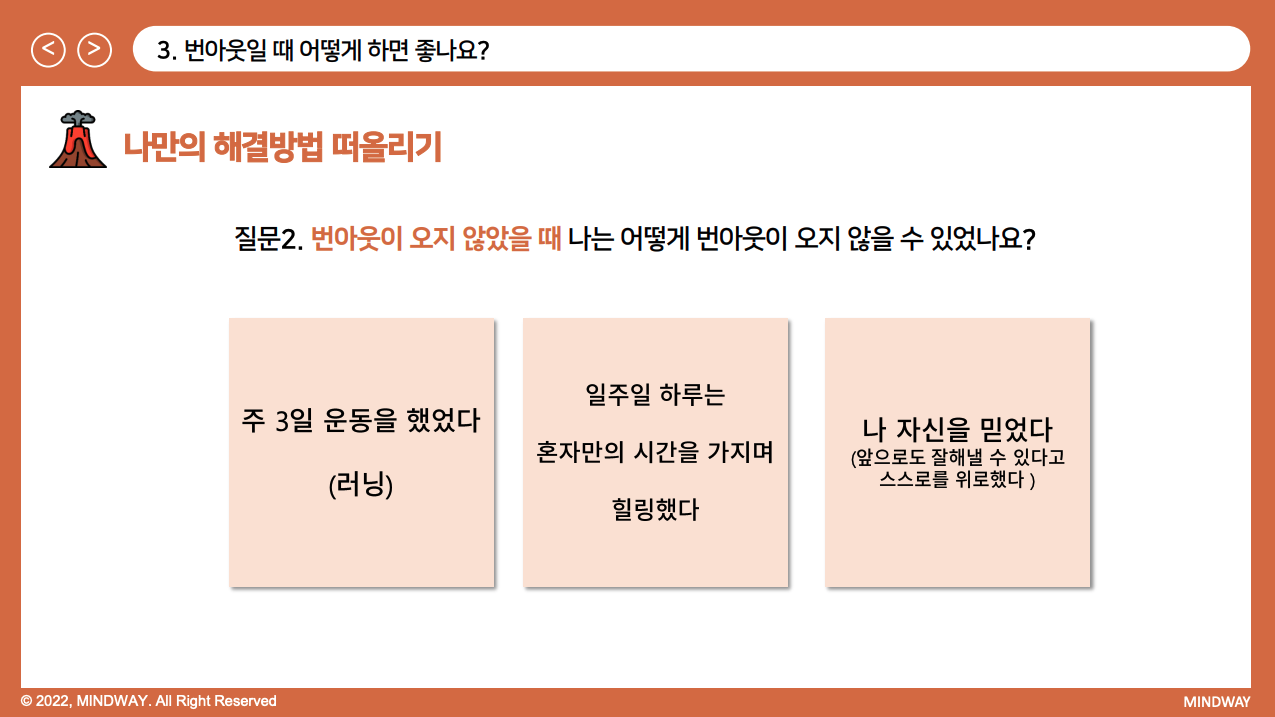 < >

3. 번아웃일 때 어떻게 하면 좋나요?

나만의 해결방법 떠올리기

질문2. 번아웃이 오지 않았을 때 나는 어떻게 번아웃이 오지 않을 수 있었나요?

주 3일 운동을 했었다

(러닝)

일주일 하루는

혼자만의 시간을 가지며

힐링했다

나 자신을 믿었다
(앞으로도 잘해낼 수 있다고 스스로를 위로했다 )

© 2022, MINDWAY. All Right Reserved

MINDWAY